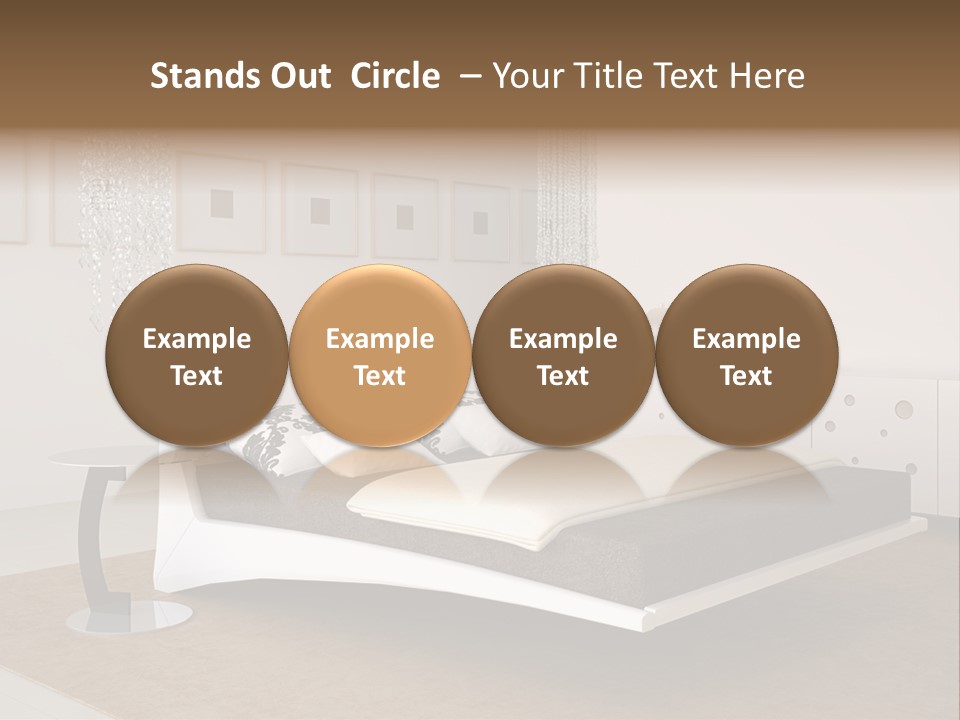 Stands Out  Circle  – Your Title Text Here

Example Text

Example Text

Example Text

Example Text